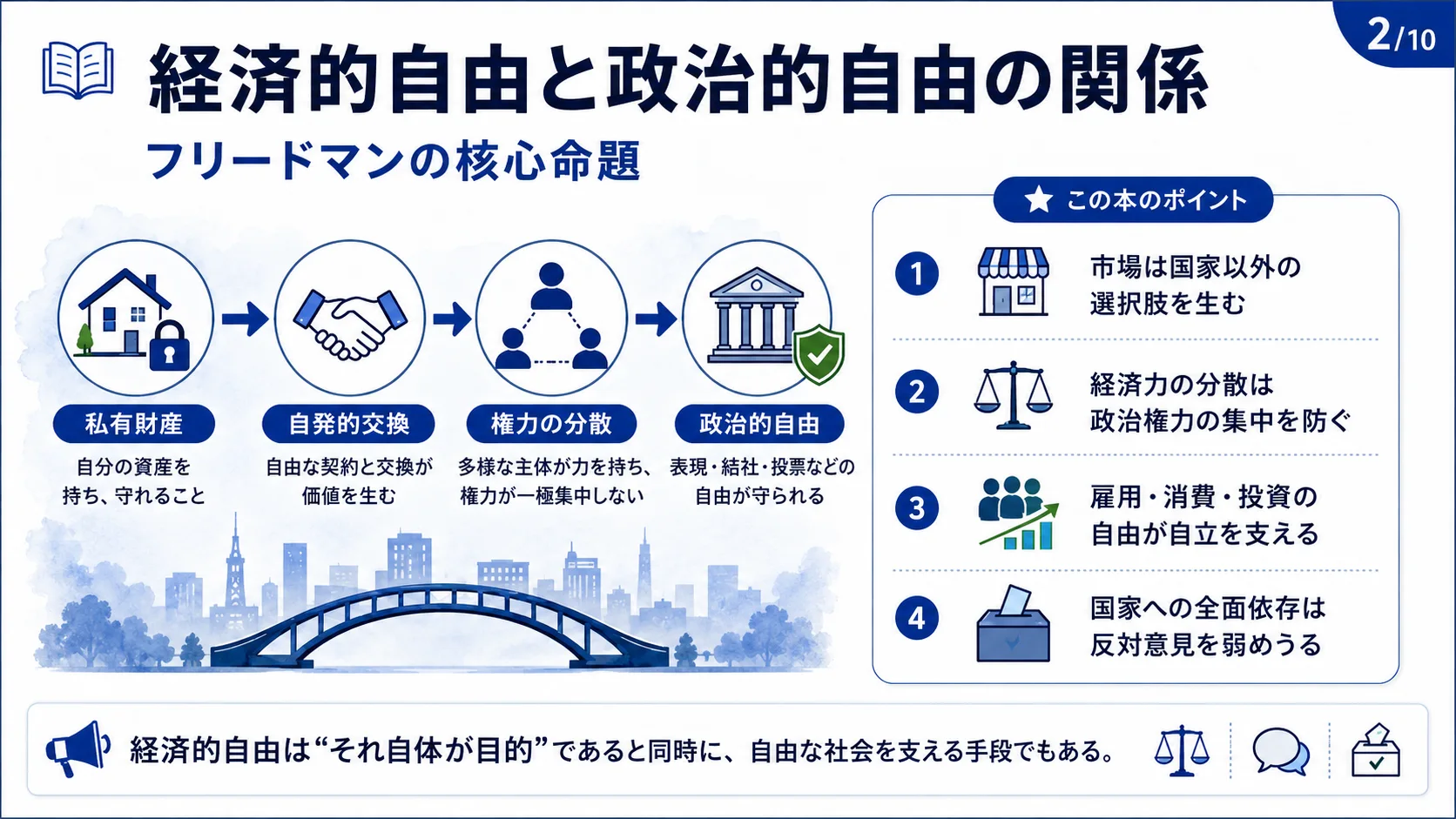 2/10

経済的自由と政治的自由の関係

フリードマンの核心命題

私有財産
自分の資産を持ち、守れること

自発的交換
自由な契約と交換が価値を生む

権力の分散
多様な主体が力を持ち、権力が一極集中しない

政治的自由
表現・結社・投票などの自由が守られる

この本のポイント

1 市場は国家以外の選択肢を生む

2 経済力の分散は政治権力の集中を防ぐ

3 雇用・消費・投資の自由が自立を支える

4 国家への全面依存は反対意見を弱めうる

経済的自由は“それ自体が目的”であると同時に、自由な社会を支える手段でもある。